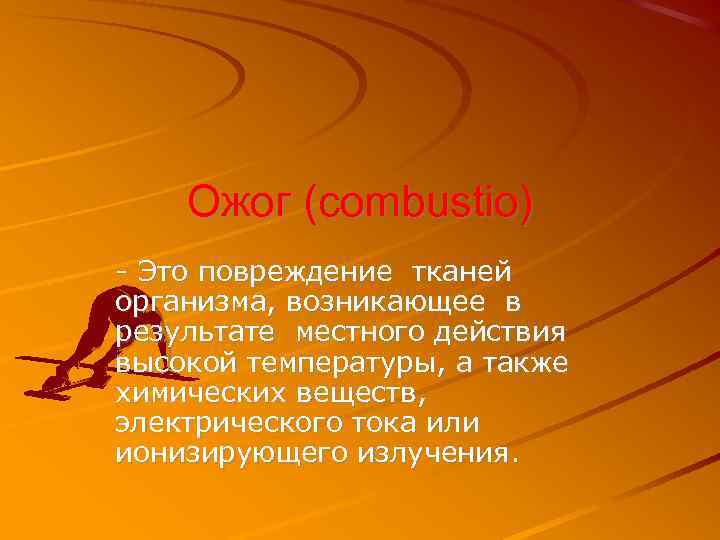 Ожог (combustio)

- Это повреждение тканей организма, возникающее в результате местного действия высокой температуры, а также химических веществ, электрического тока или ионизирующего излучения.